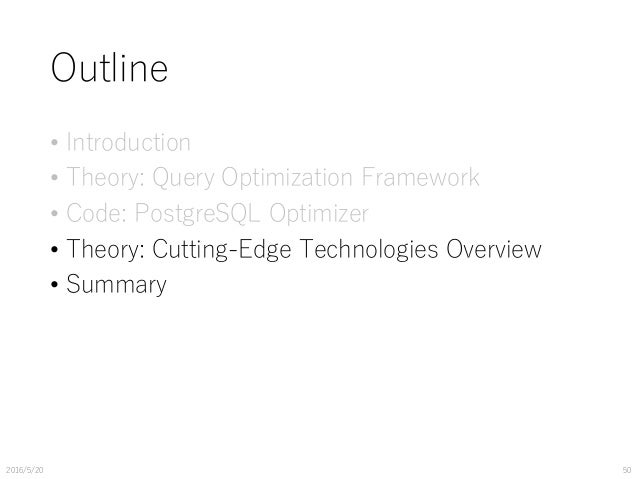 Outline

• Introduction
• Theory: Query Optimization Framework
• Code: PostgreSQL Optimizer
• Theory: Cutting-Edge Technologies Overview
• Summary

2016/5/20

50